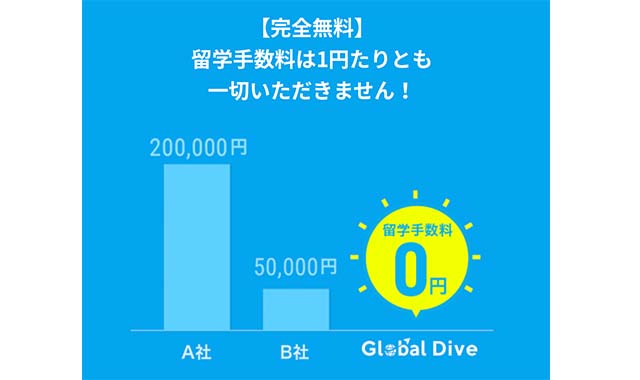 【完全無料】
留学手数料は1円たりとも
一切いただきません！

200,000円

50,000円

留学手数料
0円

A社

B社

Global Dive